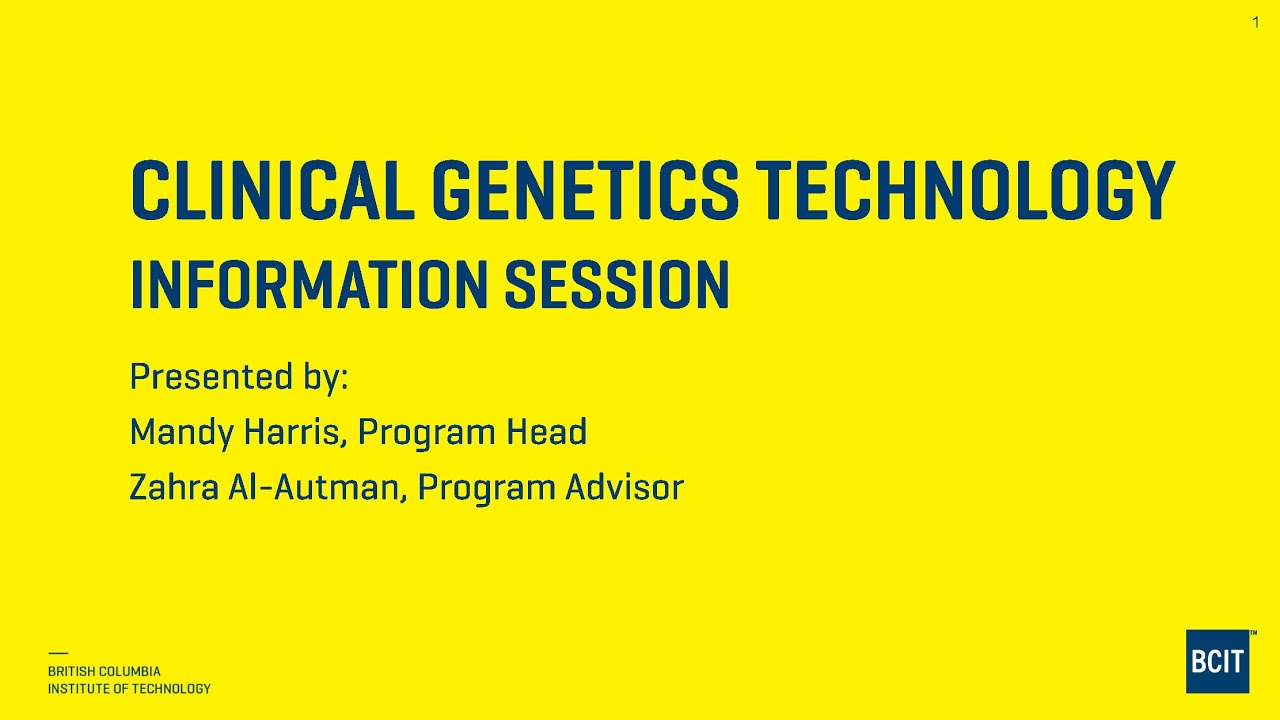 1

CLINICAL GENETICS TECHNOLOGY
INFORMATION SESSION

Presented by:
Mandy Harris, Program Head
Zahra Al-Autman, Program Advisor

BRITISH COLUMBIA
INSTITUTE OF TECHNOLOGY

BCIT™